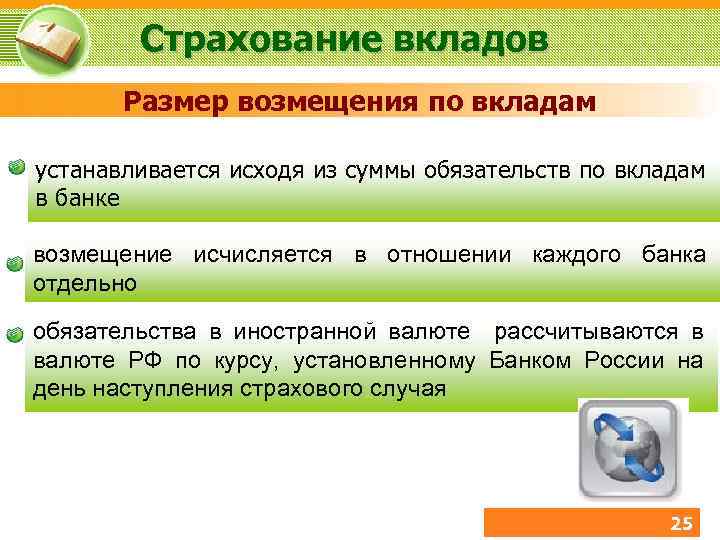 Страхование вкладов

Размер возмещения по вкладам

устанавливается исходя из суммы обязательств по вкладам в банке

возмещение исчисляется в отношении каждого банка отдельно

обязательства в иностранной валюте рассчитываются в валюте РФ по курсу, установленному Банком России на день наступления страхового случая

25